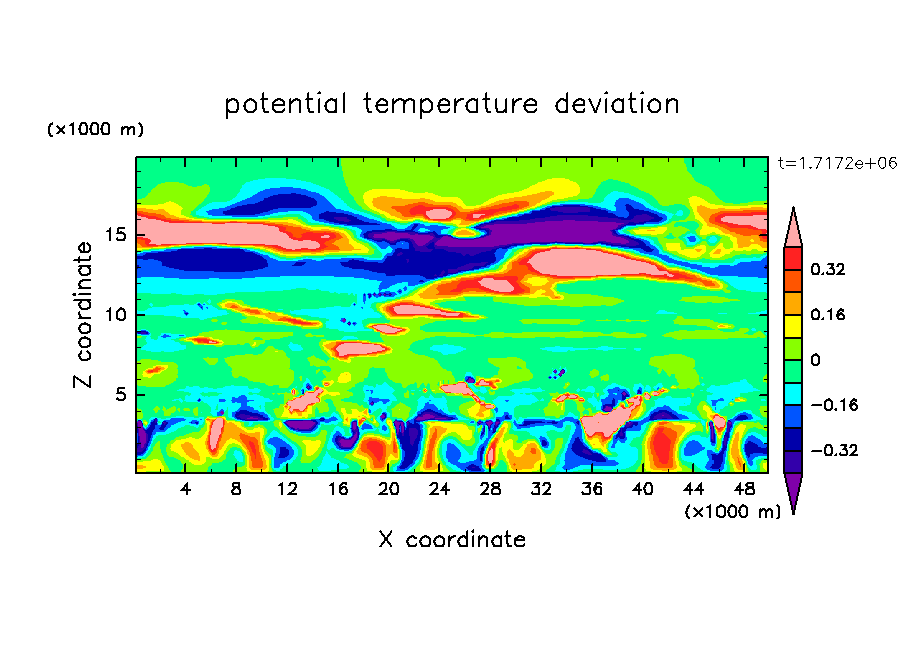 potential temperature deviation

(×1000 m)

t=1.7172e+06

Z coordinate

15
10
5

0.32
0.16
0
−0.16
−0.32

4 8 12 16 20 24 28 32 36 40 44 48

(×1000 m)

X coordinate